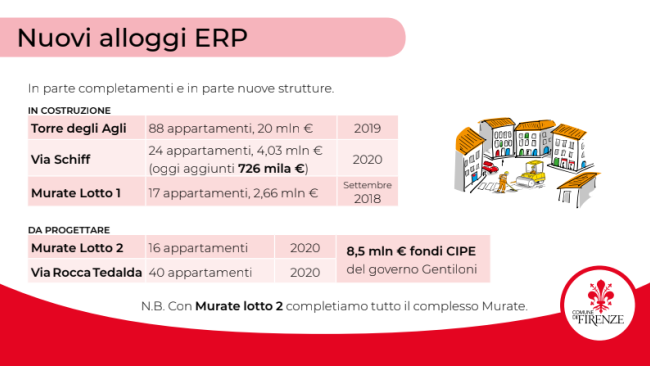 Nuovi alloggi ERP

In parte completamenti e in parte nuove strutture.

IN COSTRUZIONE

| Torre degli Agli | 88 appartamenti, 20 mln € | 2019 |
|---|---|---|
| Via Schiff | 24 appartamenti, 4,03 mln € (oggi aggiunti 726 mila €) | 2020 |
| Murate Lotto 1 | 17 appartamenti, 2,66 mln € | Settembre 2018 |

DA PROGETTARE

| Murate Lotto 2 | 16 appartamenti | 2020 | 8,5 mln € fondi CIPE del governo Gentiloni |
|---|---|---|---|
| Via Rocca Tedalda | 40 appartamenti | 2020 | |

N.B. Con Murate lotto 2 completiamo tutto il complesso Murate.

COMUNE DI FIRENZE